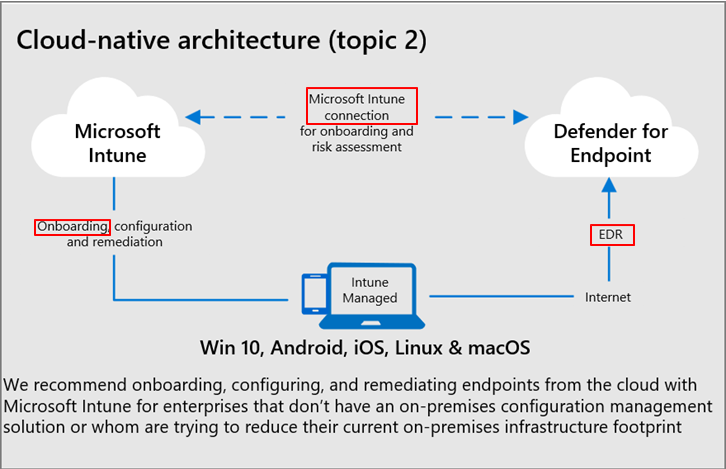 Cloud-native architecture (topic 2)

Microsoft Intune

Microsoft Intune connection for onboarding and risk assessment

Defender for Endpoint

Onboarding, configuration and remediation

EDR

Intune Managed

Internet

Win 10, Android, iOS, Linux & macOS

We recommend onboarding, configuring, and remediating endpoints from the cloud with Microsoft Intune for enterprises that don't have an on-premises configuration management solution or whom are trying to reduce their current on-premises infrastructure footprint